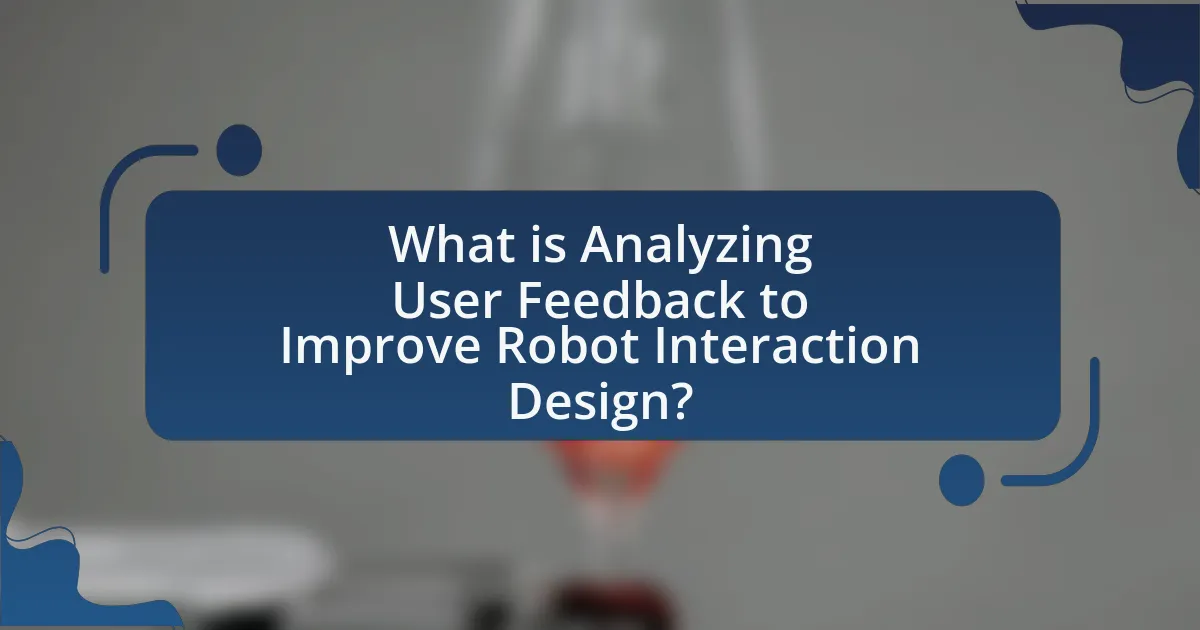 What is Analyzing User Feedback to Improve Robot Interaction Design?